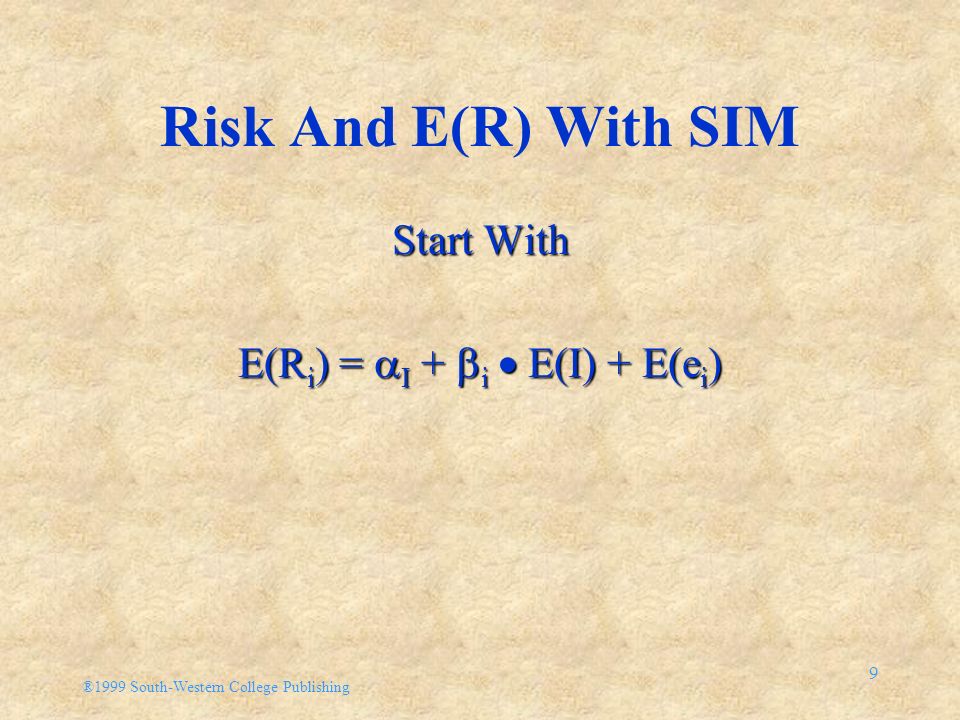 Risk And E(R) With SIM

Start With

$E(R_i) = \alpha_I + \beta_i \bullet E(I) + E(e_i)$

®1999 South-Western College Publishing

9